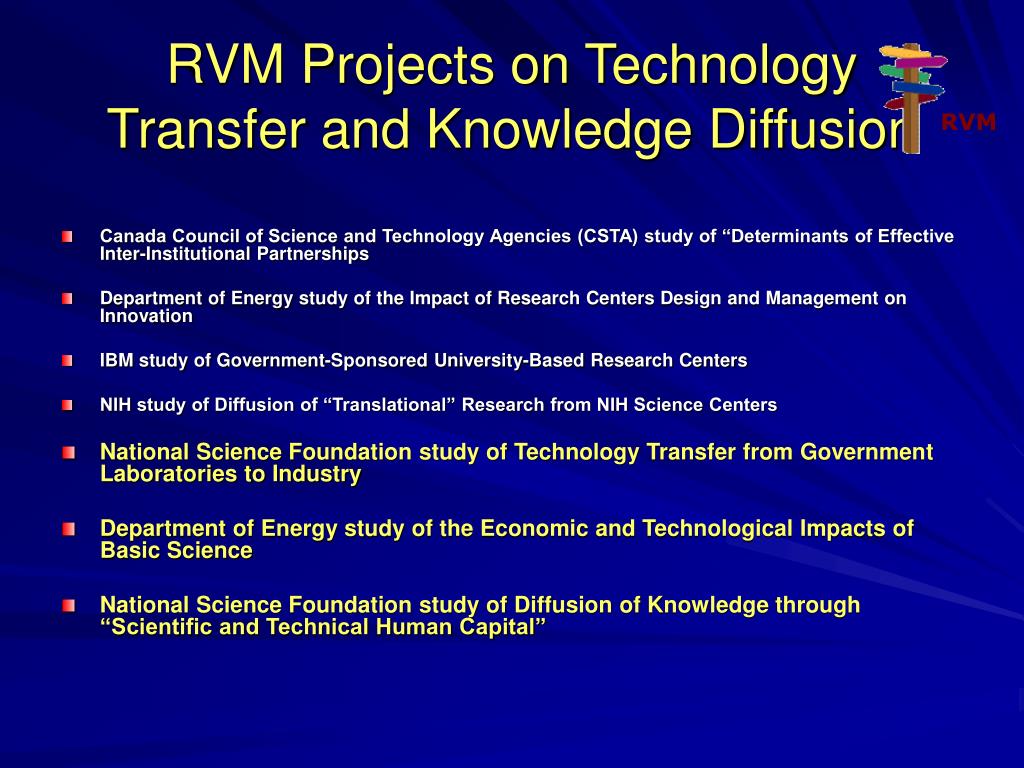 RVM Projects on Technology Transfer and Knowledge Diffusion

RVM

Canada Council of Science and Technology Agencies (CSTA) study of “Determinants of Effective Inter-Institutional Partnerships

Department of Energy study of the Impact of Research Centers Design and Management on Innovation

IBM study of Government-Sponsored University-Based Research Centers

NIH study of Diffusion of “Translational” Research from NIH Science Centers

National Science Foundation study of Technology Transfer from Government Laboratories to Industry

Department of Energy study of the Economic and Technological Impacts of Basic Science

National Science Foundation study of Diffusion of Knowledge through “Scientific and Technical Human Capital”